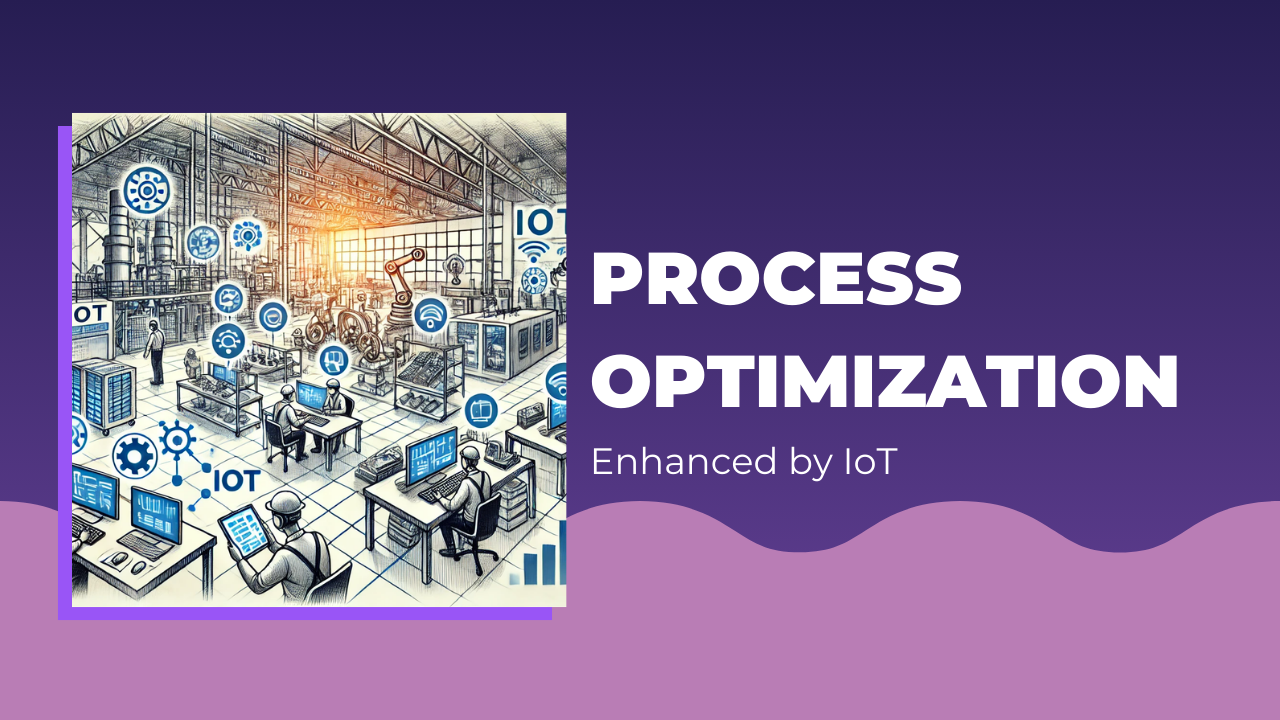 IOT

IOT

IOT

PROCESS OPTIMIZATION

Enhanced by IoT